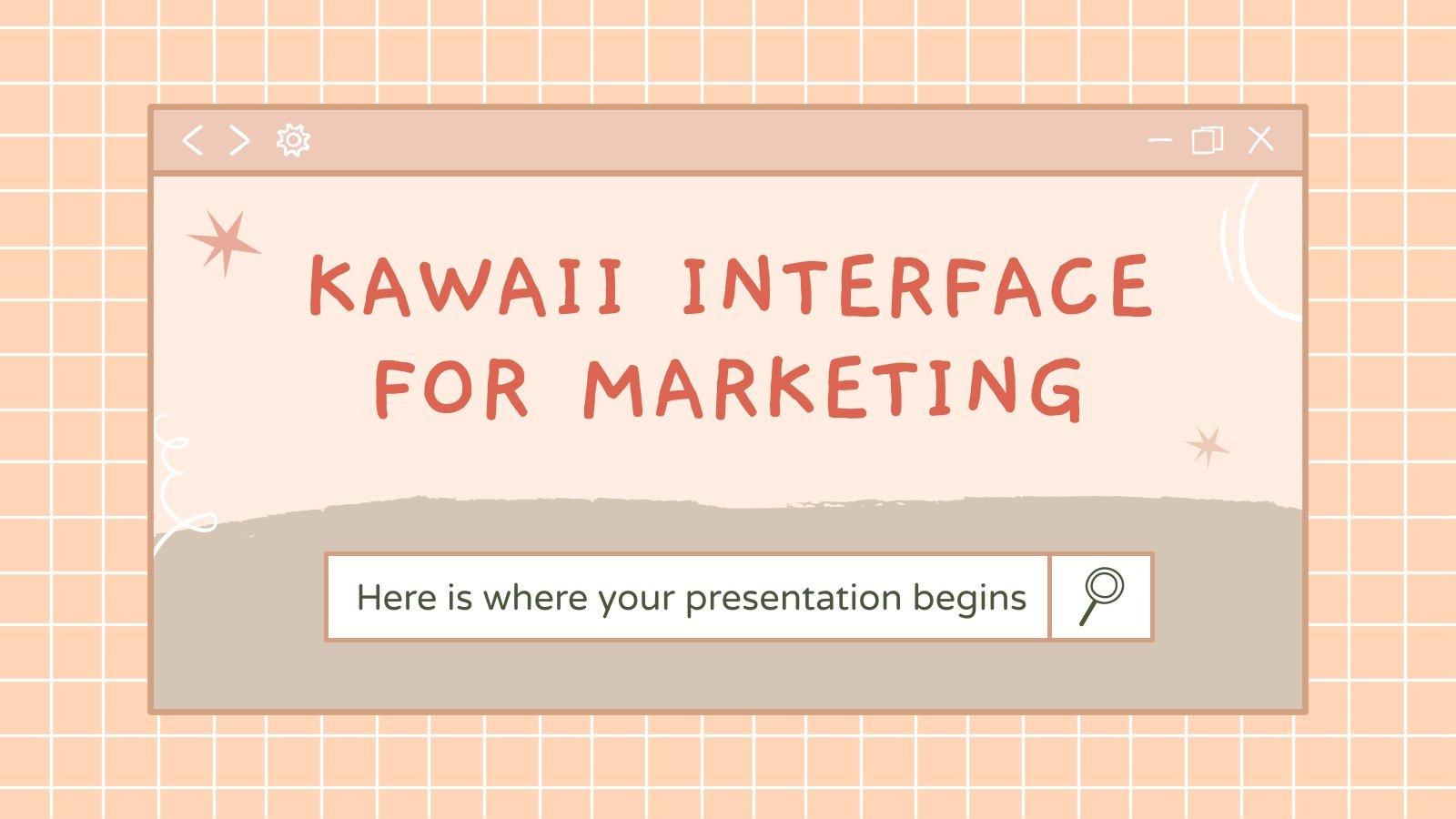 KAWAII INTERFACE FOR MARKETING

Here is where your presentation begins